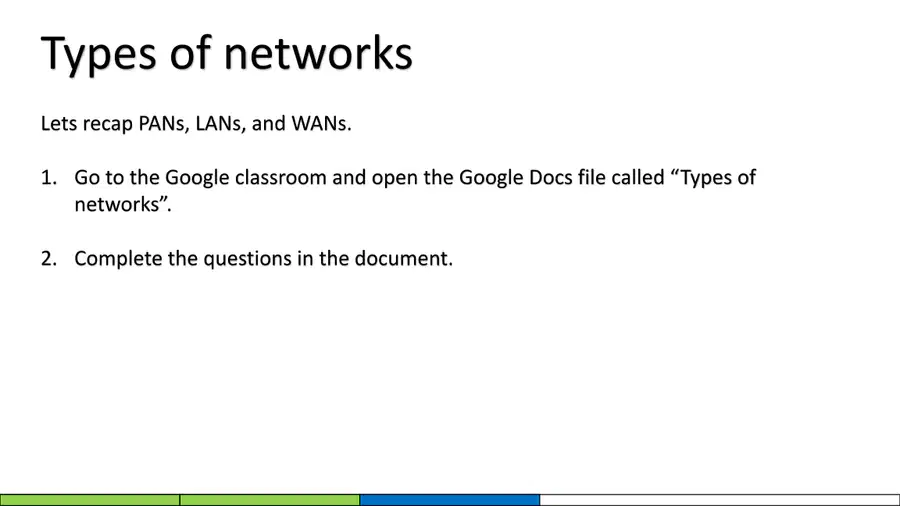 Types of networks

Lets recap PANs, LANs, and WANs.

1. Go to the Google classroom and open the Google Docs file called “Types of networks”.

2. Complete the questions in the document.